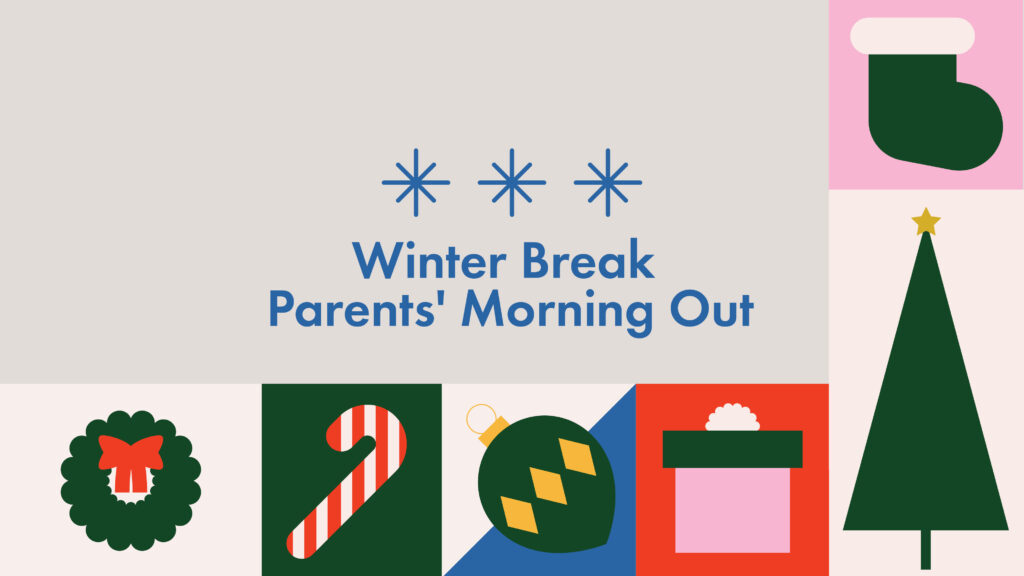 Winter Break
Parents' Morning Out